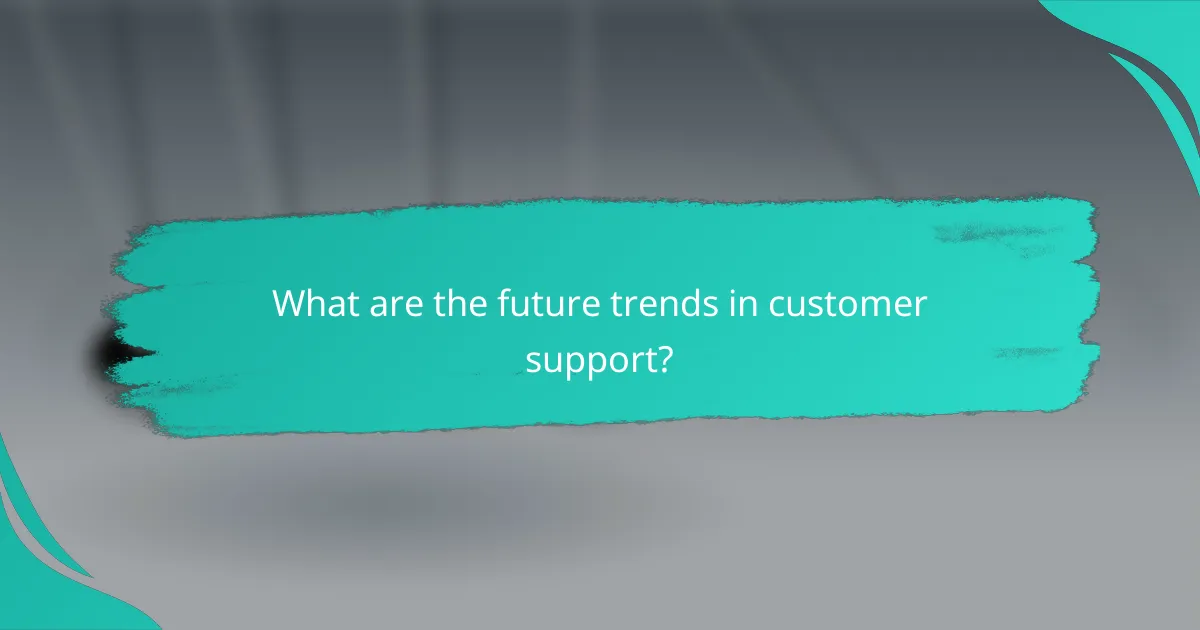 What are the future trends in customer support?